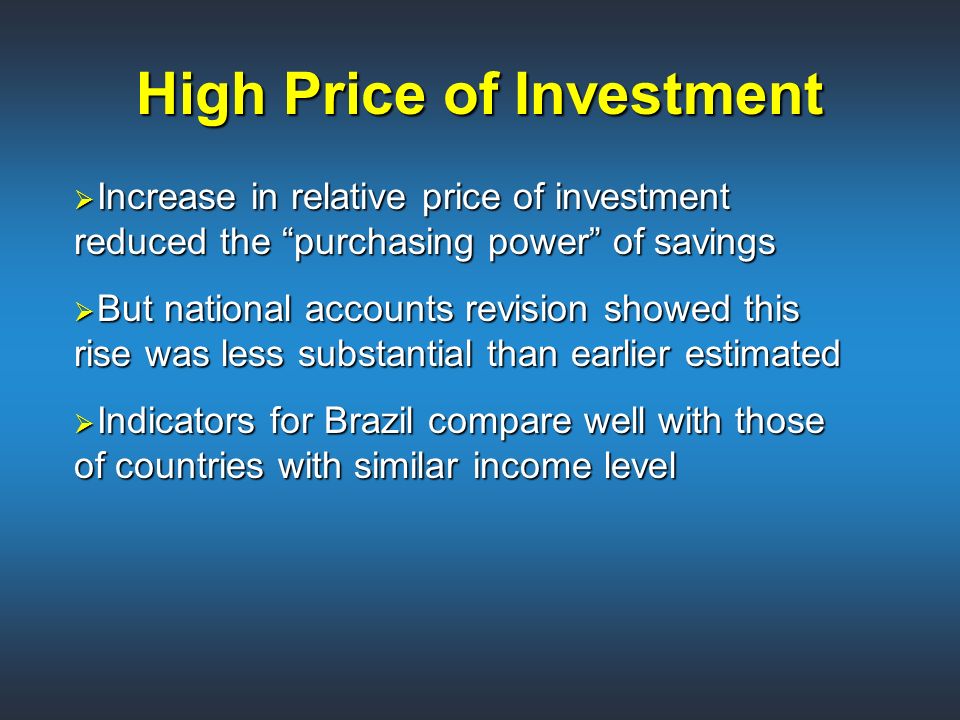 High Price of Investment

➢Increase in relative price of investment reduced the “purchasing power” of savings

➢But national accounts revision showed this rise was less substantial than earlier estimated

➢Indicators for Brazil compare well with those of countries with similar income level